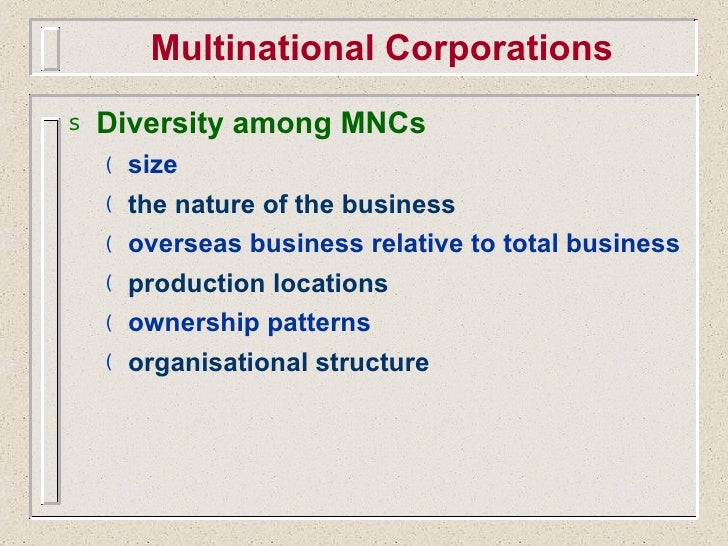 Multinational Corporations

s Diversity among MNCs

( size

( the nature of the business

( overseas business relative to total business

( production locations

( ownership patterns

( organisational structure